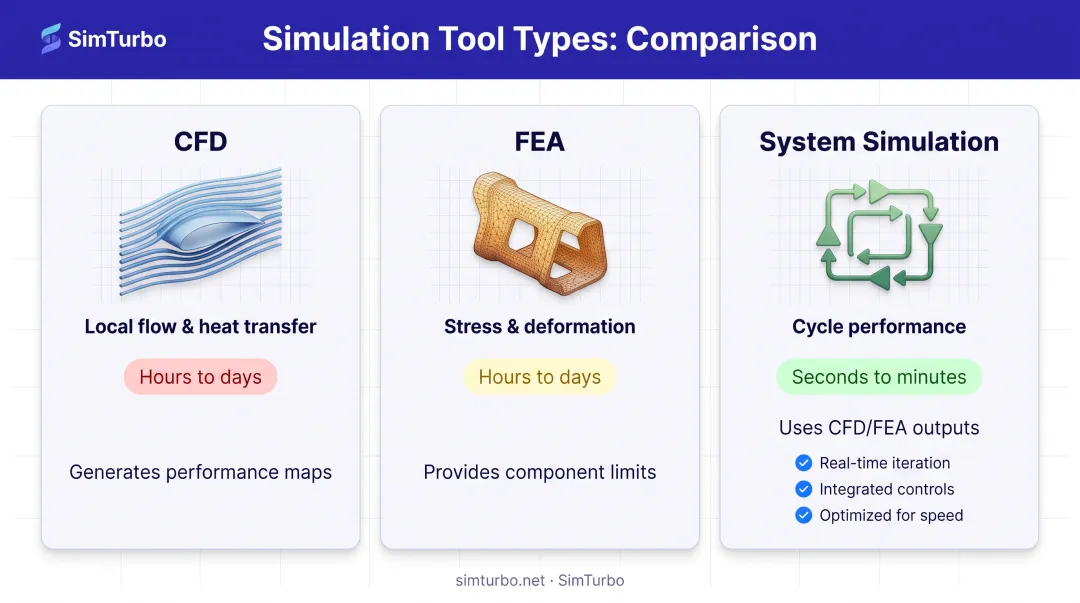 SimTurbo

Simulation Tool Types: Comparison

CFD

Local flow & heat transfer

Hours to days

Generates performance maps

FEA

Stress & deformation

Hours to days

Provides component limits

System Simulation

Cycle performance

Seconds to minutes

Uses CFD/FEA outputs

Real-time iteration

Integrated controls

Optimized for speed

simturbo.net · SimTurbo